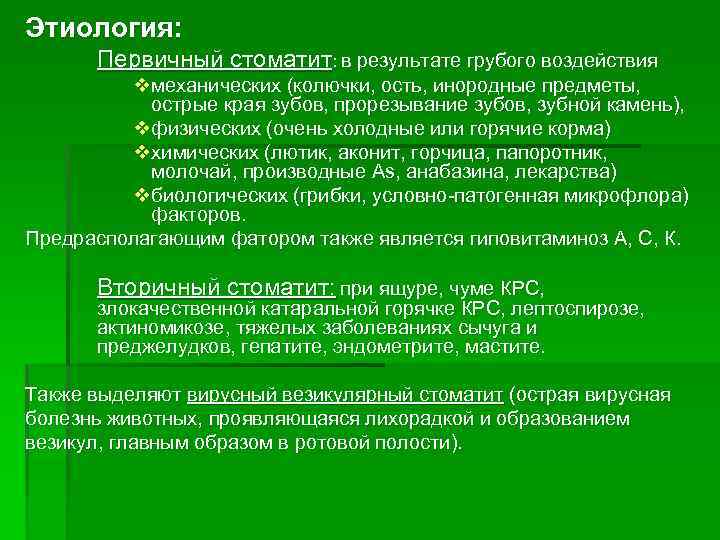 Этиология:

Первичный стоматит: в результате грубого воздействия

❖механических (колючки, ость, инородные предметы, острые края зубов, прорезывание зубов, зубной камень),

❖физических (очень холодные или горячие корма)

❖химических (лютик, аконит, горчица, папоротник, молочай, производные As, анабазина, лекарства)

❖биологических (грибки, условно-патогенная микрофлора) факторов.

Предрасполагающим фатором также является гиповитаминоз А, С, К.

Вторичный стоматит: при ящуре, чуме КРС, злокачественной катаральной горячке КРС, лептоспирозе, актиномикозе, тяжелых заболеваниях сычуга и преджелудков, гепатите, эндометрите, мастите.

Также выделяют вирусный везикулярный стоматит (острая вирусная болезнь животных, проявляющаяся лихорадкой и образованием везикул, главным образом в ротовой полости).